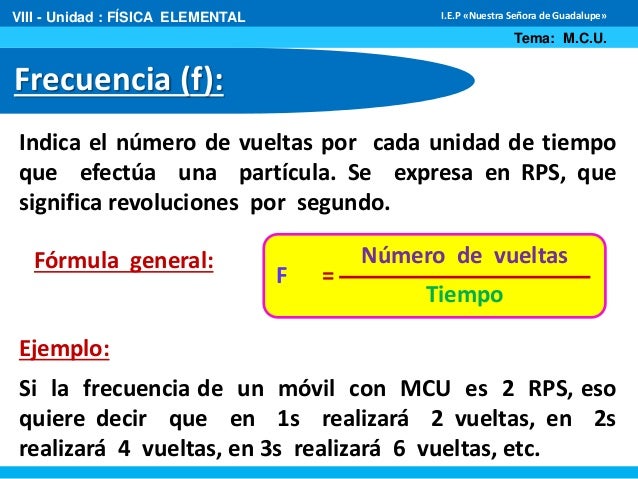 VIII - Unidad : FÍSICA ELEMENTAL

I.E.P «Nuestra Señora de Guadalupe»

Tema: M.C.U.

Frecuencia (f):

Indica el número de vueltas por cada unidad de tiempo que efectúa una partícula. Se expresa en RPS, que significa revoluciones por segundo.

Fórmula general:

$F = \frac{\text{Número de vueltas}}{\text{Tiempo}}$

Ejemplo:

Si la frecuencia de un móvil con MCU es 2 RPS, eso quiere decir que en 1s realizará 2 vueltas, en 2s realizará 4 vueltas, en 3s realizará 6 vueltas, etc.